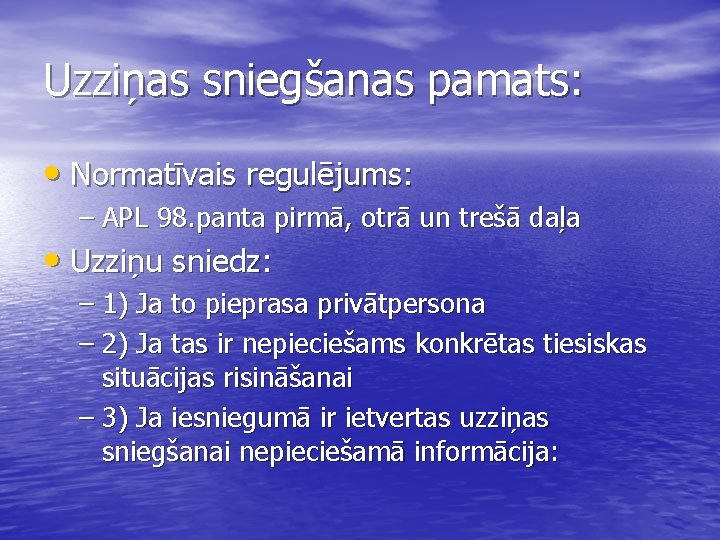 Uzziņas sniegšanas pamats:

• Normatīvais regulējums:
– APL 98.panta pirmā, otrā un trešā daļa

• Uzziņu sniedz:
– 1) Ja to pieprasa privātpersona
– 2) Ja tas ir nepieciešams konkrētas tiesiskas situācijas risināšanai
– 3) Ja iesniegumā ir ietvertas uzziņas sniegšanai nepieciešamā informācija: